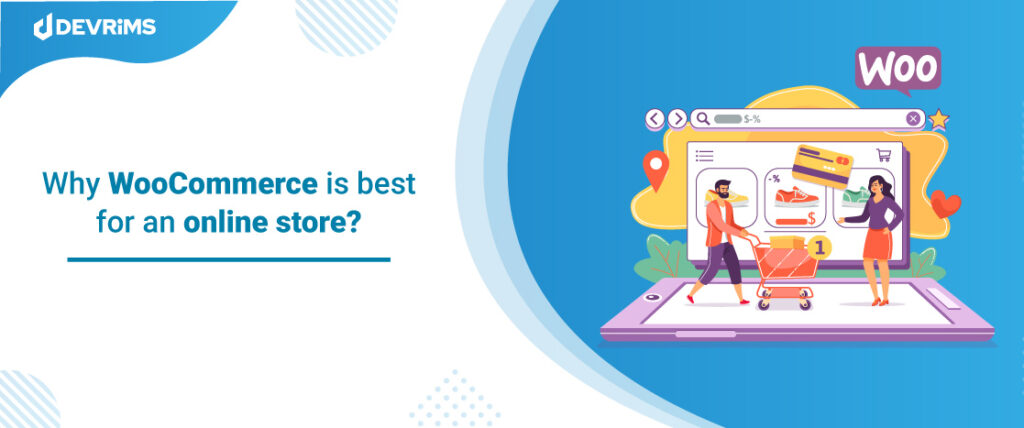 DEVRIMS

Why WooCommerce is best for an online store?

WOO

$-%

-%

$

1